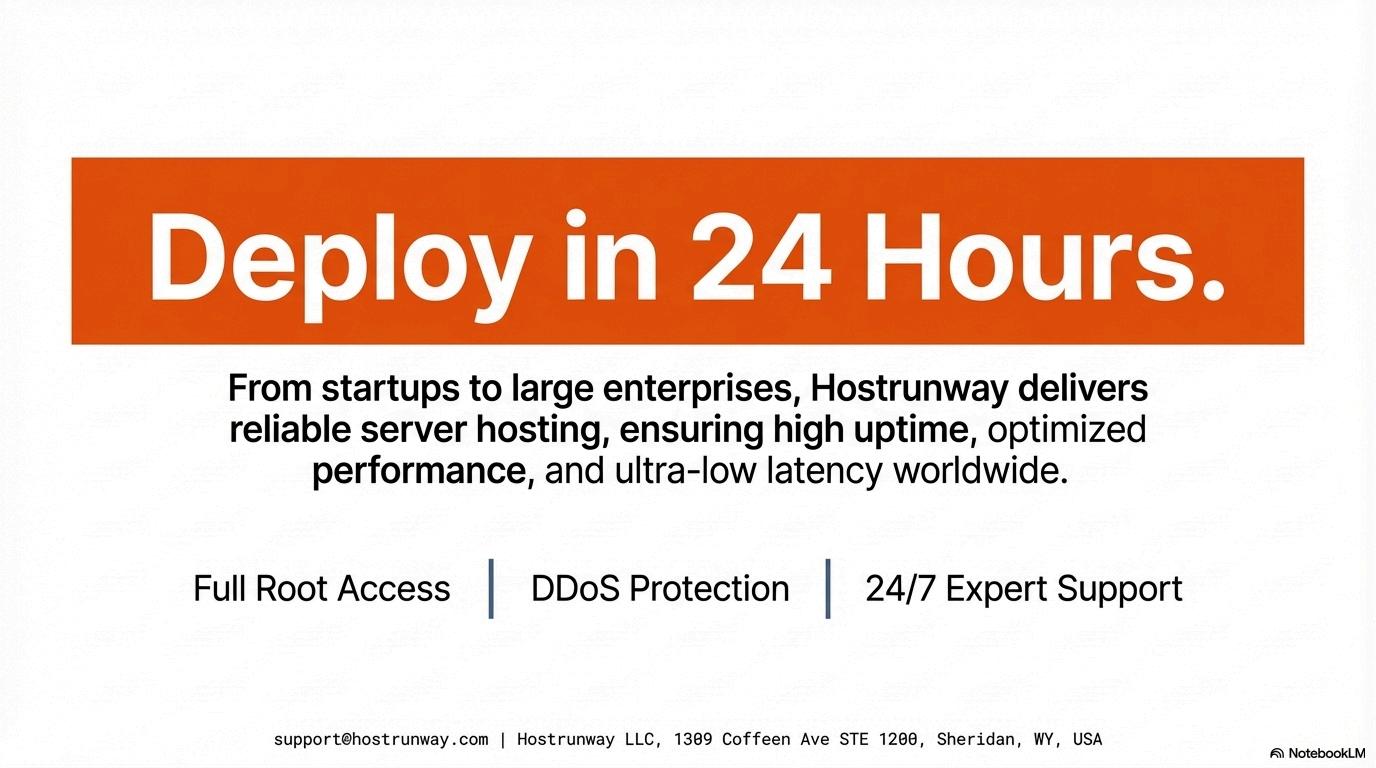 Deploy in 24 Hours.

From startups to large enterprises, Hostrunway delivers reliable server hosting, ensuring high uptime, optimized performance, and ultra-low latency worldwide.

Full Root Access | DDoS Protection | 24/7 Expert Support

support@hostrunway.com | Hostrunway LLC, 1309 Coffeen Ave STE 1200, Sheridan, WY, USA

NotebookLM